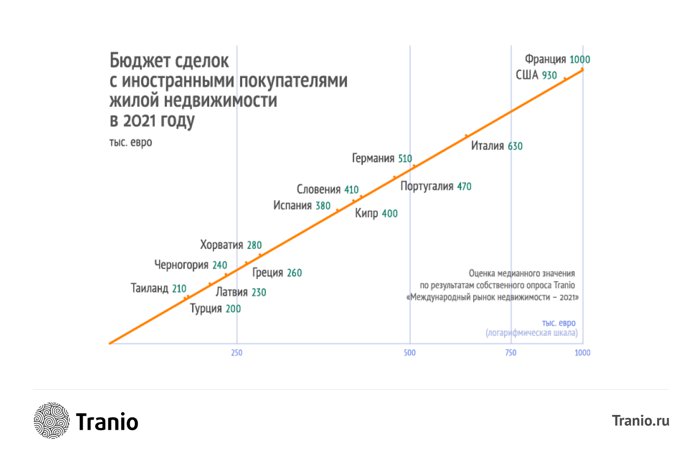 Бюджет сделок с иностранными покупателями жилой недвижимости в 2021 году

тыс. евро

Франция 1000
США 930
Италия 630
Германия 510
Португалия 470
Словения 410
Испания 380
Кипр 400
Хорватия 280
Черногория 240
Греция 260
Таиланд 210
Латвия 230
Турция 200

Оценка медианного значения по результатам собственного опроса Tranio «Международный рынок недвижимости – 2021»

тыс. евро
(логарифмическая шкала)

250
500
750
1000

Tranio

Tranio.ru